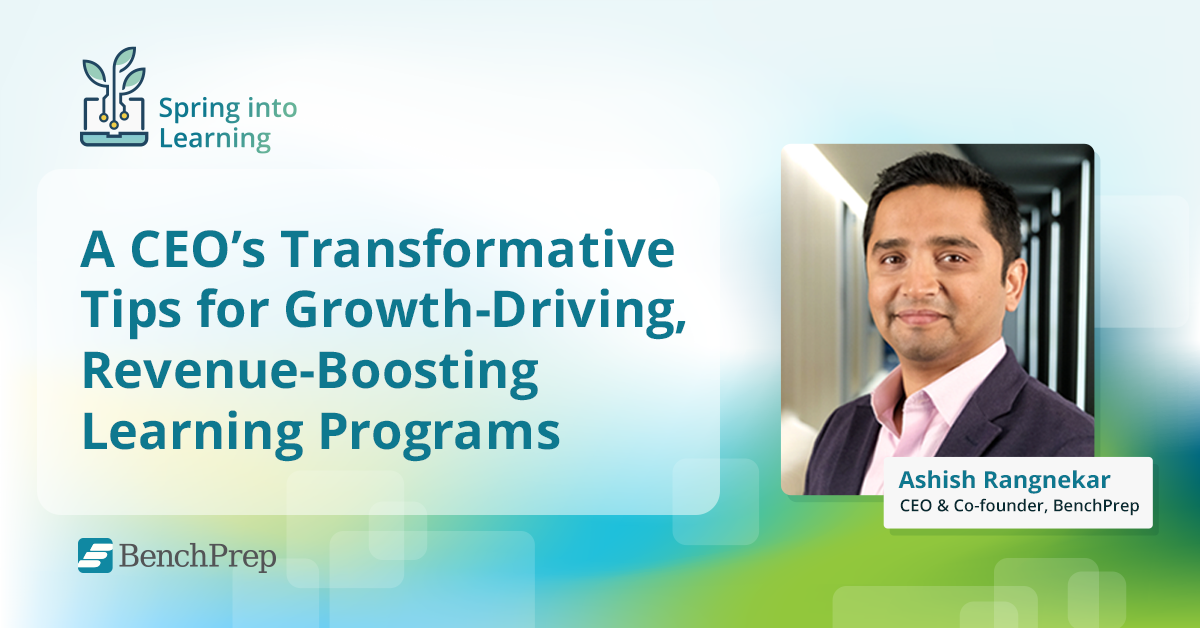 Spring into Learning

A CEO's Transformative Tips for Growth-Driving, Revenue-Boosting Learning Programs

Ashish Rangnekar
CEO & Co-founder, BenchPrep

BenchPrep